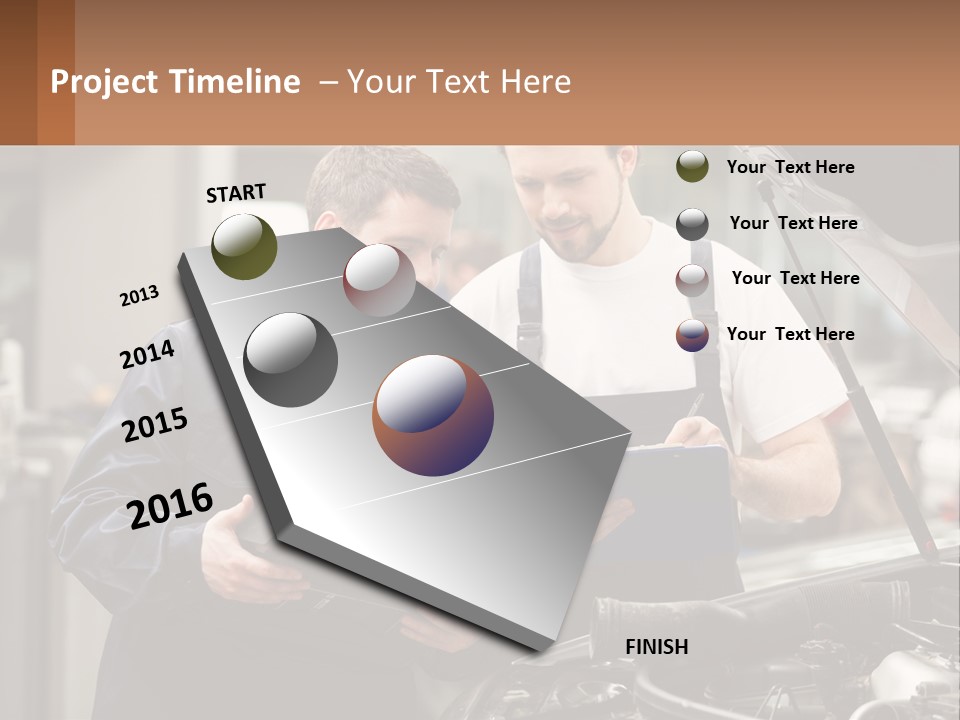 Project Timeline – Your Text Here

START

2013

2014

2015

2016

FINISH

Your Text Here

Your Text Here

Your Text Here

Your Text Here